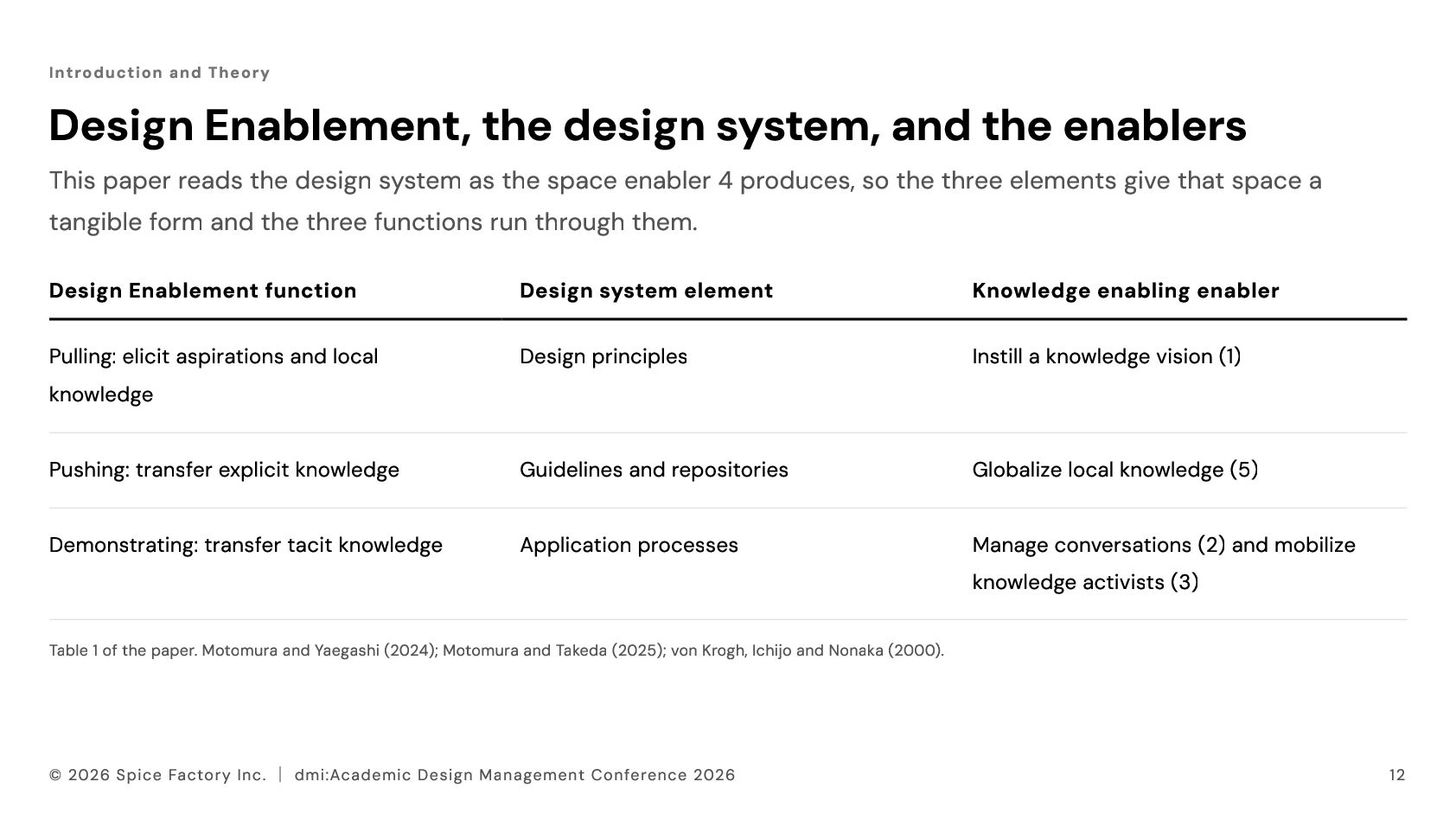 Introduction and Theory

Design Enablement, the design system, and the enablers

This paper reads the design system as the space enabler 4 produces, so the three elements give that space a tangible form and the three functions run through them.

| Design Enablement function | Design system element | Knowledge enabling enabler |
|---|---|---|
| Pulling: elicit aspirations and local knowledge | Design principles | Instill a knowledge vision (1) |
| Pushing: transfer explicit knowledge | Guidelines and repositories | Globalize local knowledge (5) |
| Demonstrating: transfer tacit knowledge | Application processes | Manage conversations (2) and mobilize knowledge activists (3) |

Table 1 of the paper. Motomura and Yaegashi (2024); Motomura and Takeda (2025); von Krogh, Ichijo and Nonaka (2000).

© 2026 Spice Factory Inc. | dmi:Academic Design Management Conference 2026

12